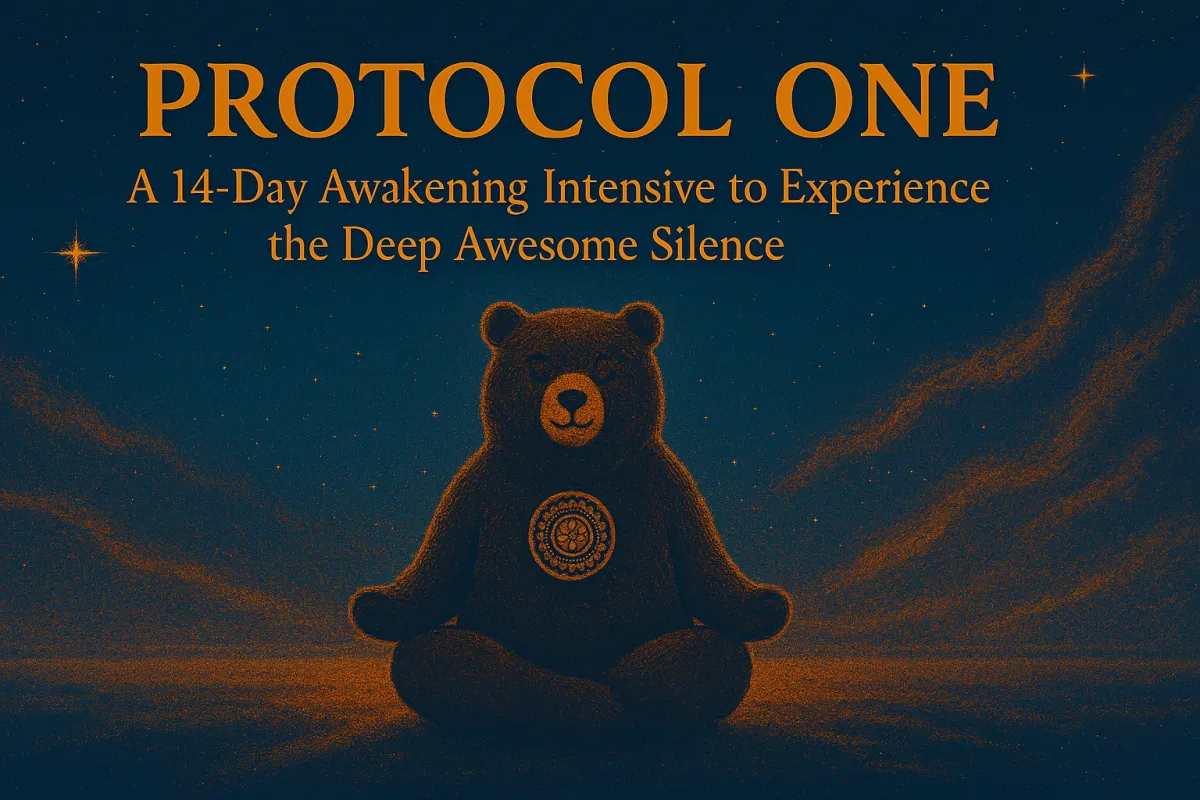 PROTOCOL ONE

A 14-Day Awakening Intensive to Experience the Deep Awesome Silence